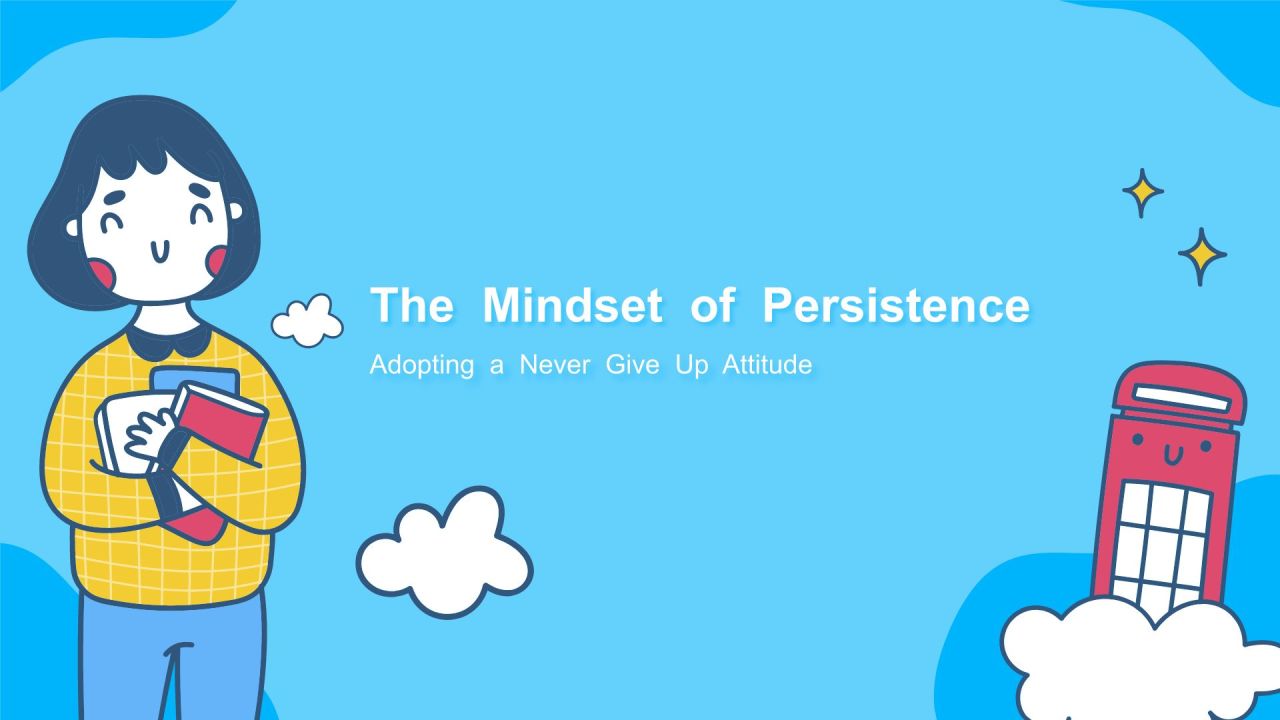 The Mindset of Persistence

Adopting a Never Give Up Attitude